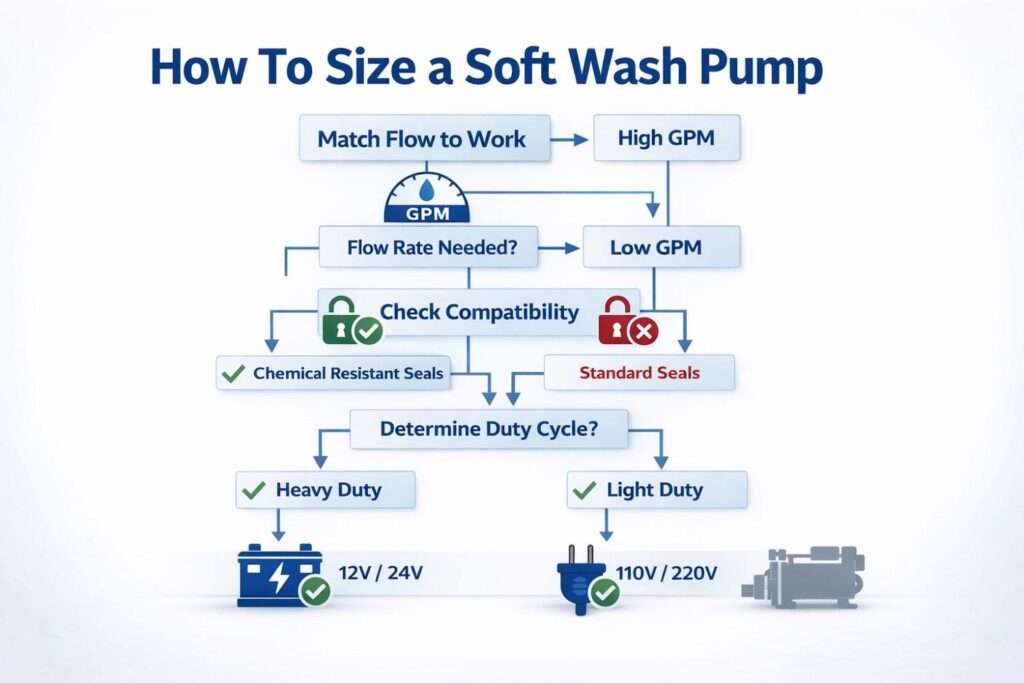 How To Size a Soft Wash Pump

Match Flow to Work

High GPM

GPM

Flow Rate Needed?

Low GPM

Check Compatibility

Chemical Resistant Seals

Standard Seals

Determine Duty Cycle?

Heavy Duty

Light Duty

12V / 24V

110V / 220V